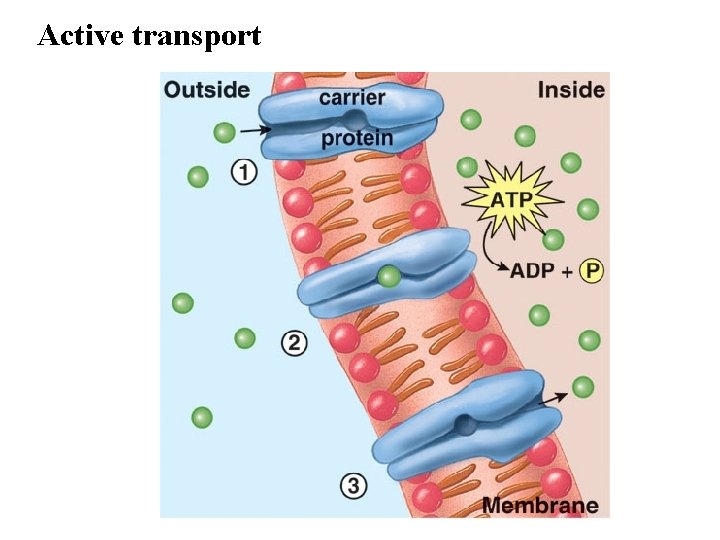 Active transport

Outside

carrier protein

Inside

①

ATP

ADP + Ⓟ

②

③

Membrane